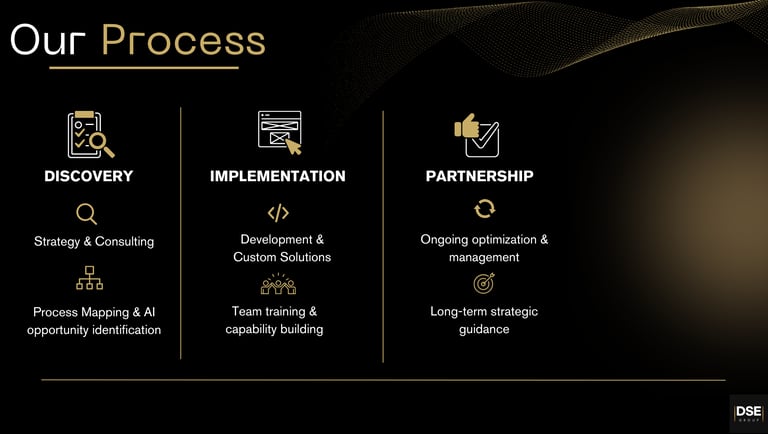 Our Process

DISCOVERY

Strategy & Consulting

Process Mapping & AI opportunity identification

IMPLEMENTATION

Development & Custom Solutions

Team training & capability building

PARTNERSHIP

Ongoing optimization & management

Long-term strategic guidance

DSE GROUP